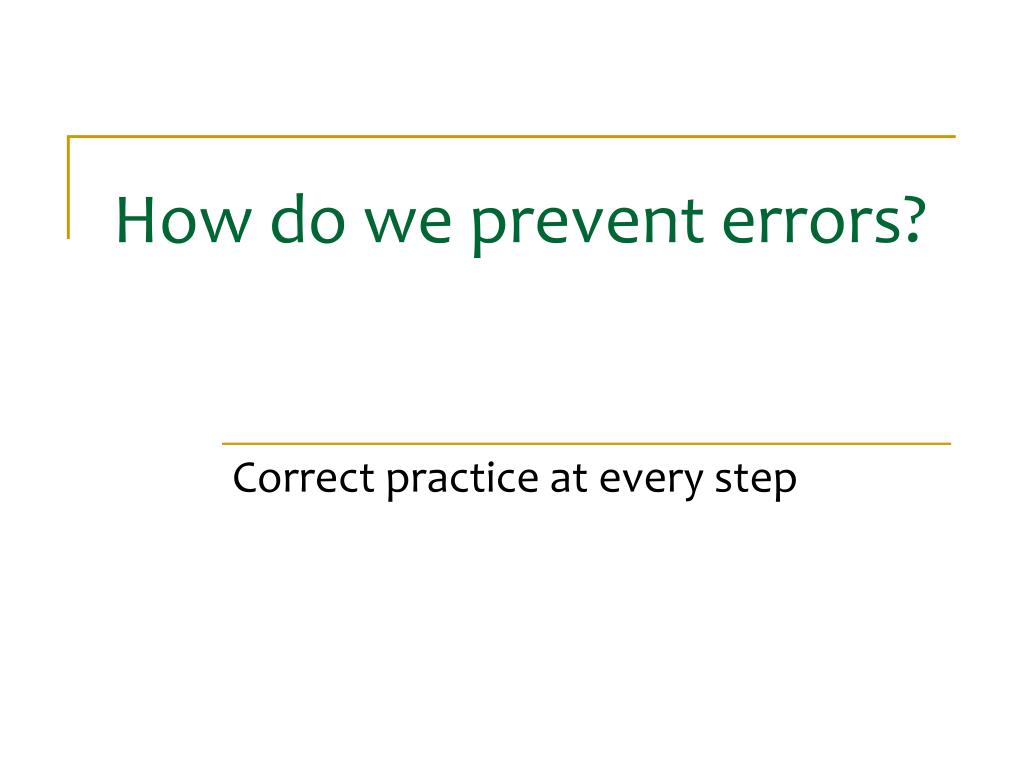 How do we prevent errors?

Correct practice at every step